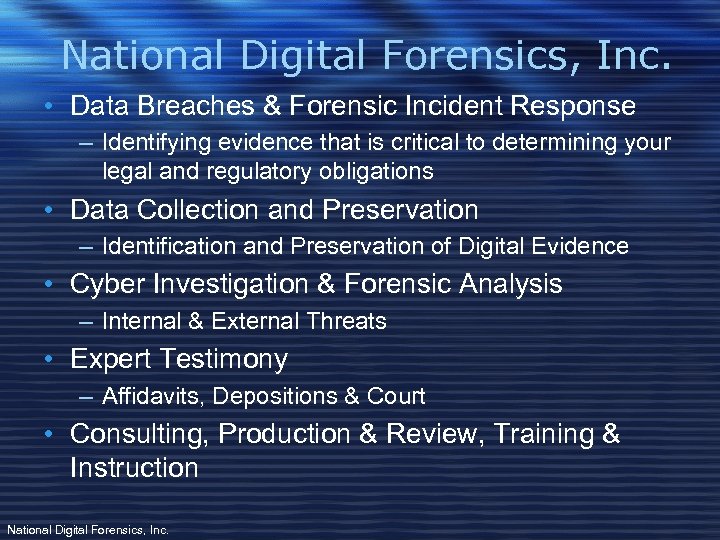 National Digital Forensics, Inc.

• Data Breaches & Forensic Incident Response
– Identifying evidence that is critical to determining your legal and regulatory obligations

• Data Collection and Preservation
– Identification and Preservation of Digital Evidence

• Cyber Investigation & Forensic Analysis
– Internal & External Threats

• Expert Testimony
– Affidavits, Depositions & Court

• Consulting, Production & Review, Training & Instruction

National Digital Forensics, Inc.